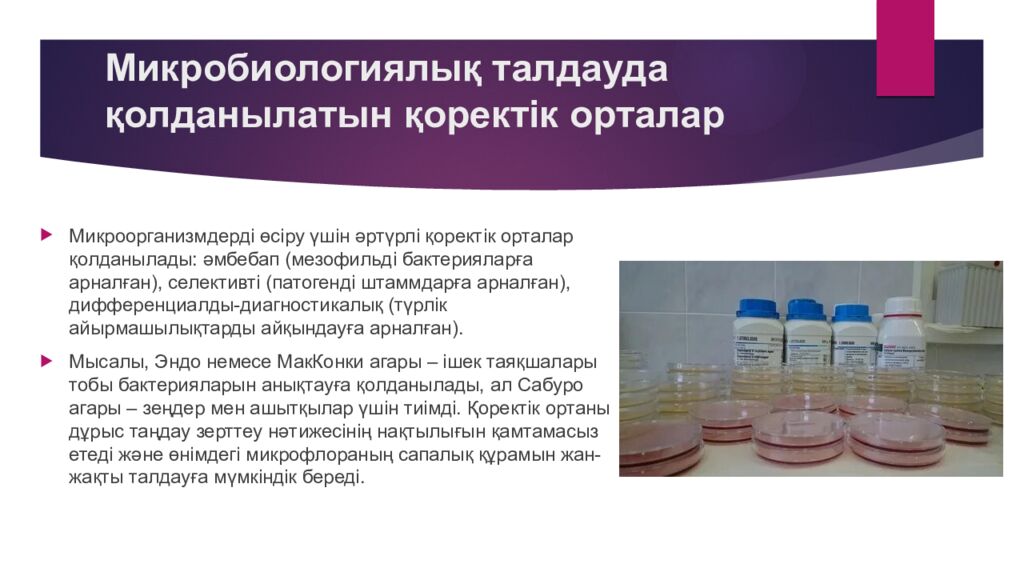 Микробиологиялық талдауда қолданылатын қоректік орталар

Микроорганизмдерді өсіру үшін әртүрлі қоректік орталар қолданылады: әмбебап (мезофильді бактерияларға арналған), селективті (патогенді штаммдарға арналған), дифференциалды-диагностикалық (түрлік айырмашылықтарды айқындауға арналған).

Мысалы, Эндо немесе МакКонки агары – ішек таяқшалары тобы бактерияларын анықтауға қолданылады, ал Сабуро агары – зеңдер мен ашытқылар үшін тиімді. Қоректік ортаны дұрыс таңдау зерттеу нәтижесінің нақтылығын қамтамасыз етеді және өнімдегі микрофлораның сапалық құрамын жан-жақты талдауға мүмкіндік береді.